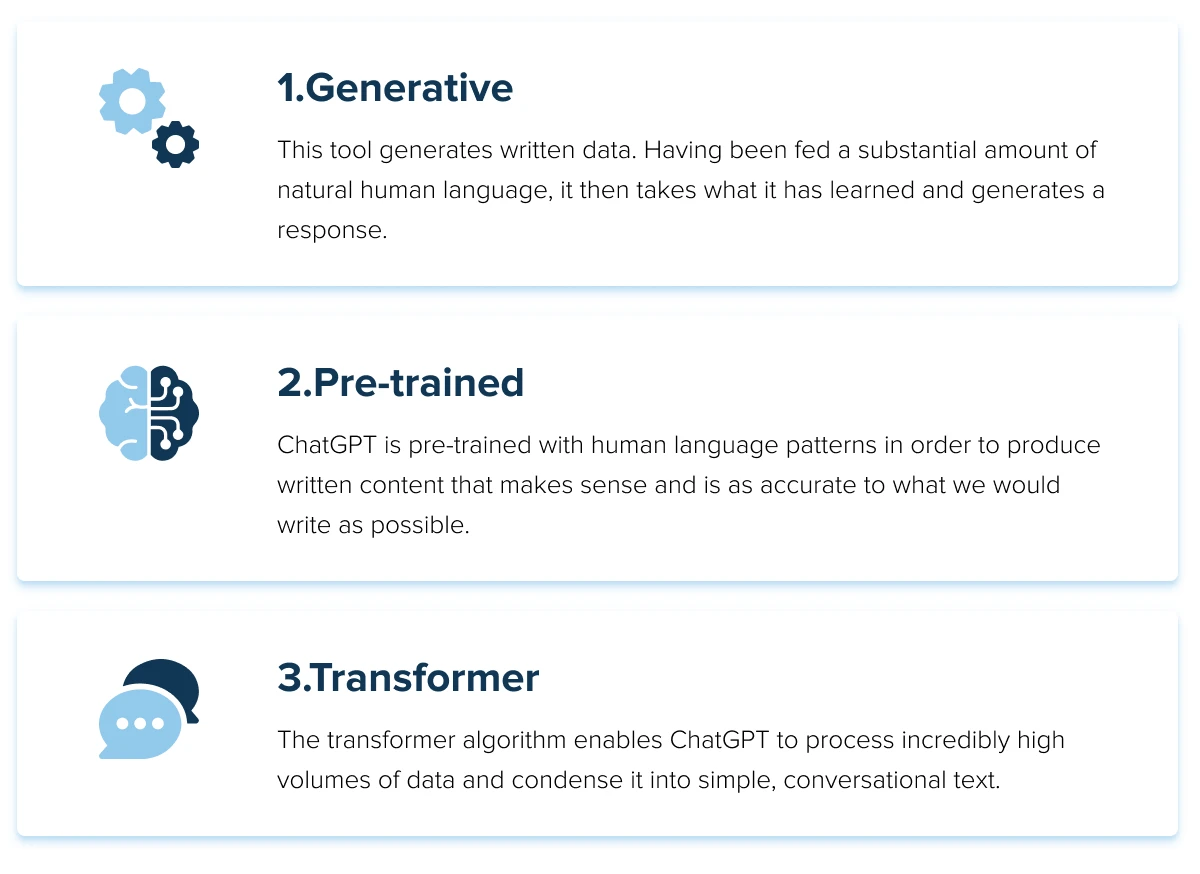 1.Generative

This tool generates written data. Having been fed a substantial amount of natural human language, it then takes what it has learned and generates a response.

2.Pre-trained

ChatGPT is pre-trained with human language patterns in order to produce written content that makes sense and is as accurate to what we would write as possible.

3.Transformer

The transformer algorithm enables ChatGPT to process incredibly high volumes of data and condense it into simple, conversational text.